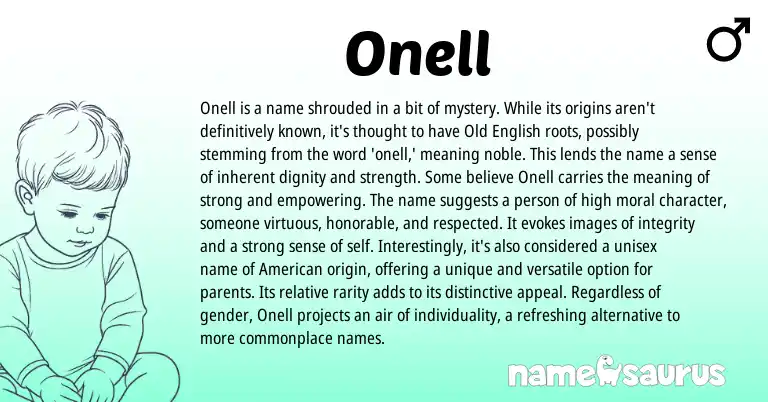 Onell

♂

Onell is a name shrouded in a bit of mystery. While its origins aren't definitively known, it's thought to have Old English roots, possibly stemming from the word 'onell,' meaning noble. This lends the name a sense of inherent dignity and strength. Some believe Onell carries the meaning of strong and empowering. The name suggests a person of high moral character, someone virtuous, honorable, and respected. It evokes images of integrity and a strong sense of self. Interestingly, it's also considered a unisex name of American origin, offering a unique and versatile option for parents. Its relative rarity adds to its distinctive appeal. Regardless of gender, Onell projects an air of individuality, a refreshing alternative to more commonplace names.

namesaurus